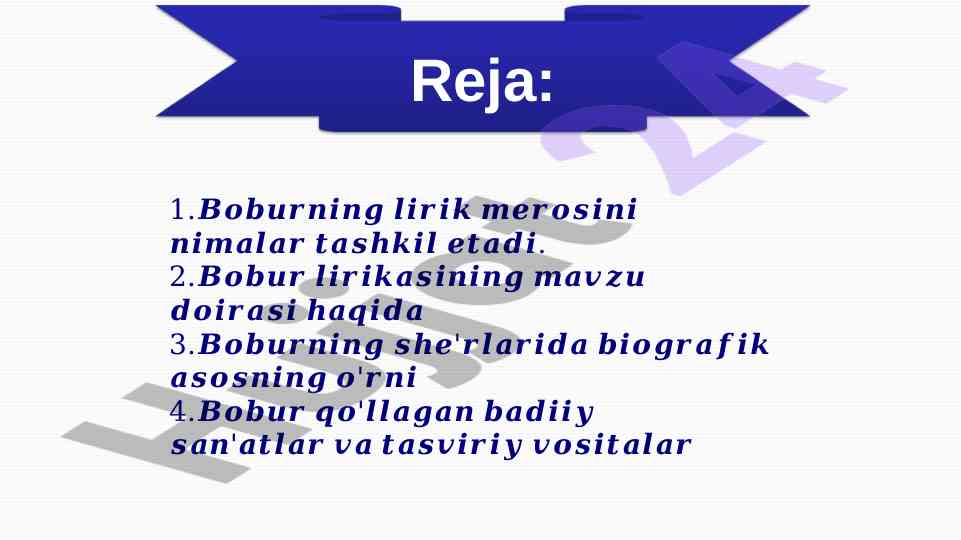 Reja:

1.Boburning lirik merosini nimalar tashkil etadi.
2.Bobur lirikasining mavzu doirasi haqida
3.Boburning she'rlarida biografik asosning o'rni
4.Bobur qo'llagan badiiy san'atlar va tasviriy vositalar

Hujjat 24